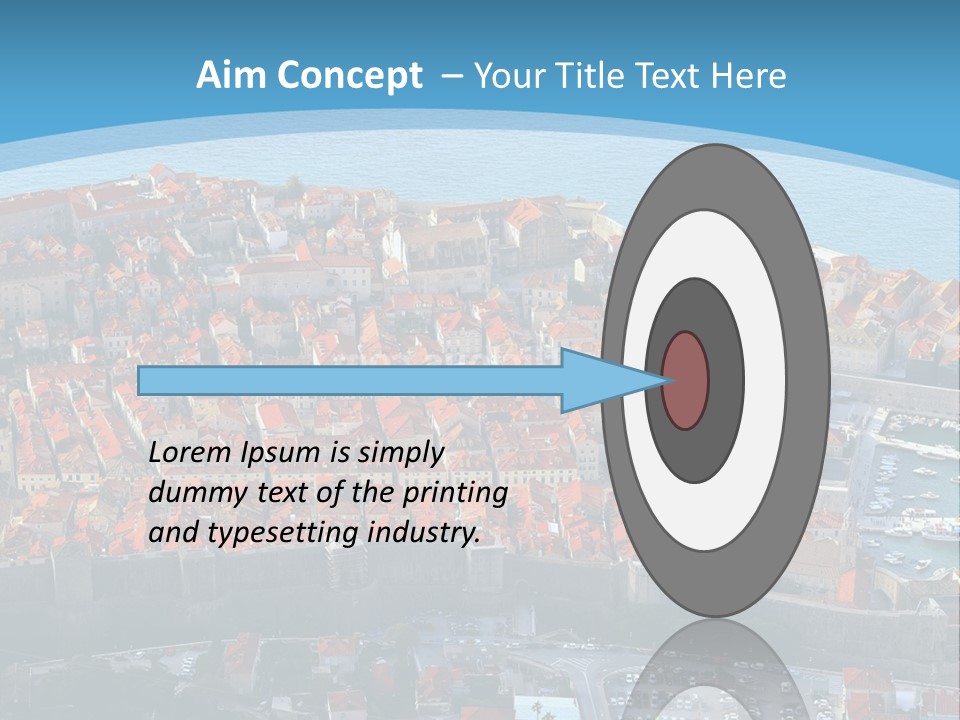 Aim Concept – Your Title Text Here

Lorem Ipsum is simply dummy text of the printing and typesetting industry.